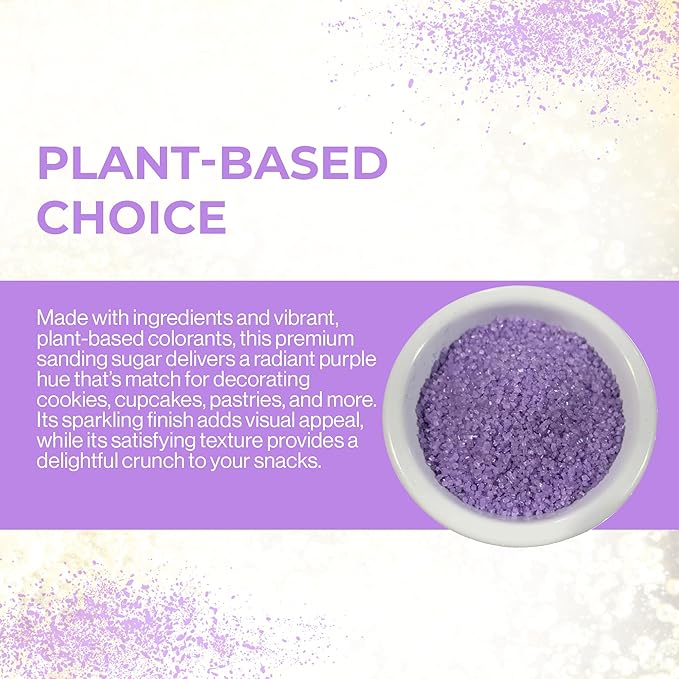 PLANT-BASED CHOICE

Made with ingredients and vibrant, plant-based colorants, this premium sanding sugar delivers a radiant purple hue that's match for decorating cookies, cupcakes, pastries, and more. Its sparkling finish adds visual appeal, while its satisfying texture provides a delightful crunch to your snacks.